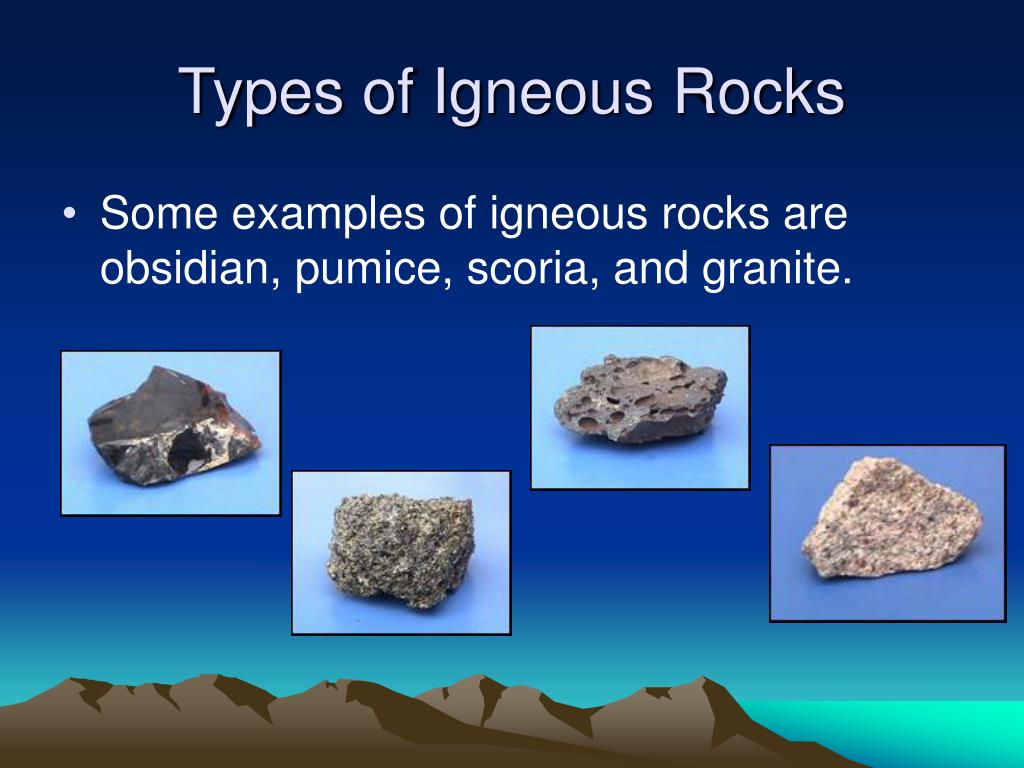 Types of Igneous Rocks

• Some examples of igneous rocks are obsidian, pumice, scoria, and granite.